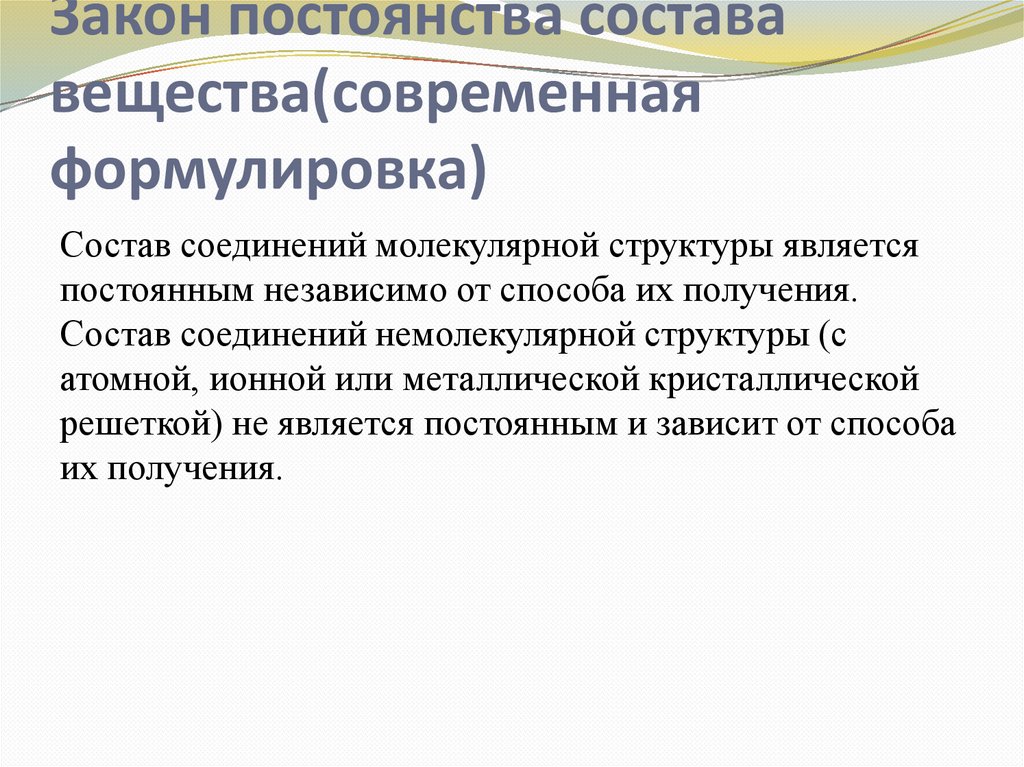 Закон постоянства состава вещества(современная формулировка)

Состав соединений молекулярной структуры является постоянным независимо от способа их получения. Состав соединений немолекулярной структуры (с атомной, ионной или металлической кристаллической решеткой) не является постоянным и зависит от способа их получения.